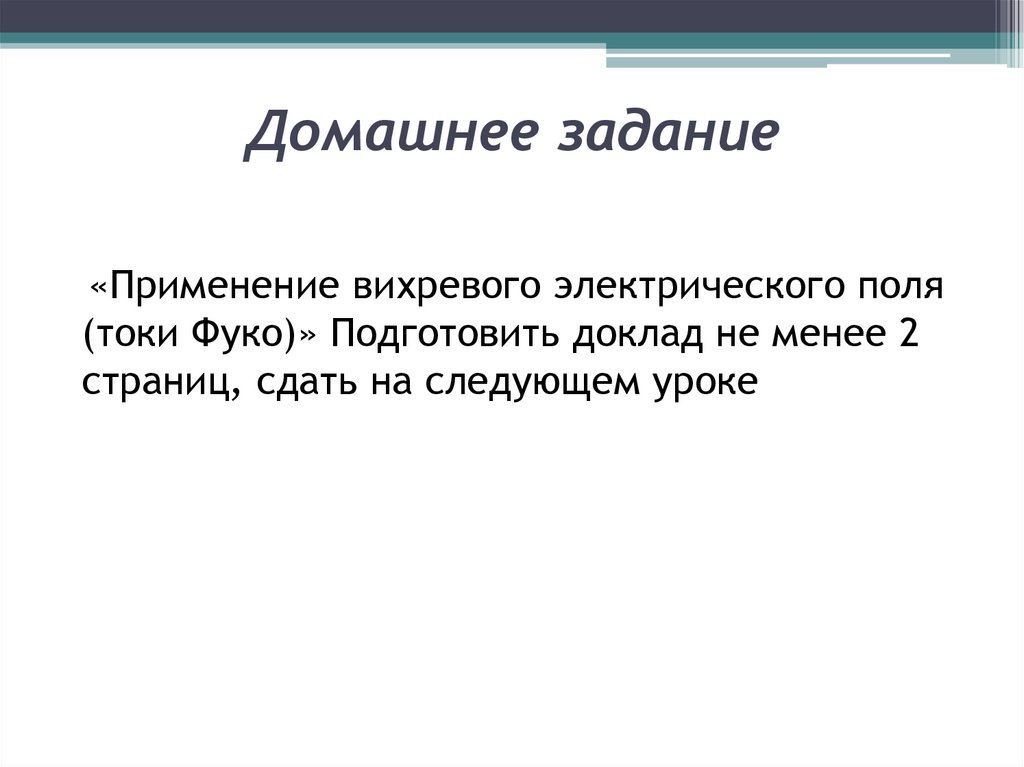 Домашнее задание

«Применение вихревого электрического поля (токи Фуко)» Подготовить доклад не менее 2 страниц, сдать на следующем уроке